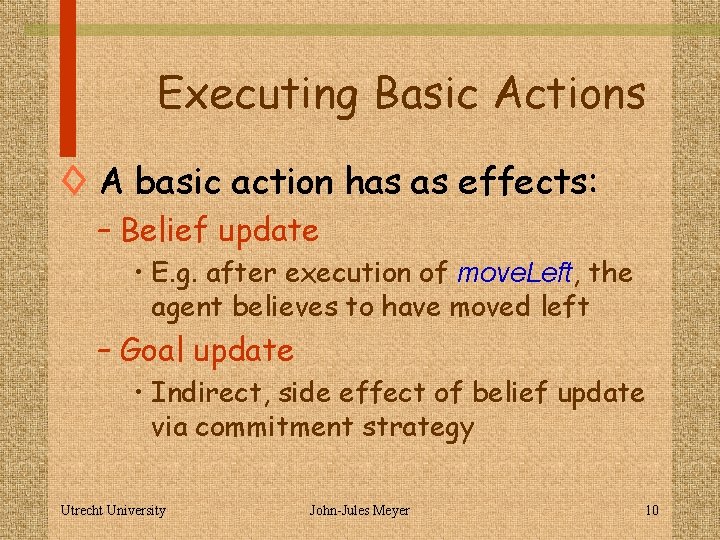 Executing Basic Actions

◊ A basic action has as effects:

– Belief update

• E.g. after execution of moveLeft, the agent believes to have moved left

– Goal update

• Indirect, side effect of belief update via commitment strategy

Utrecht University

John-Jules Meyer

10